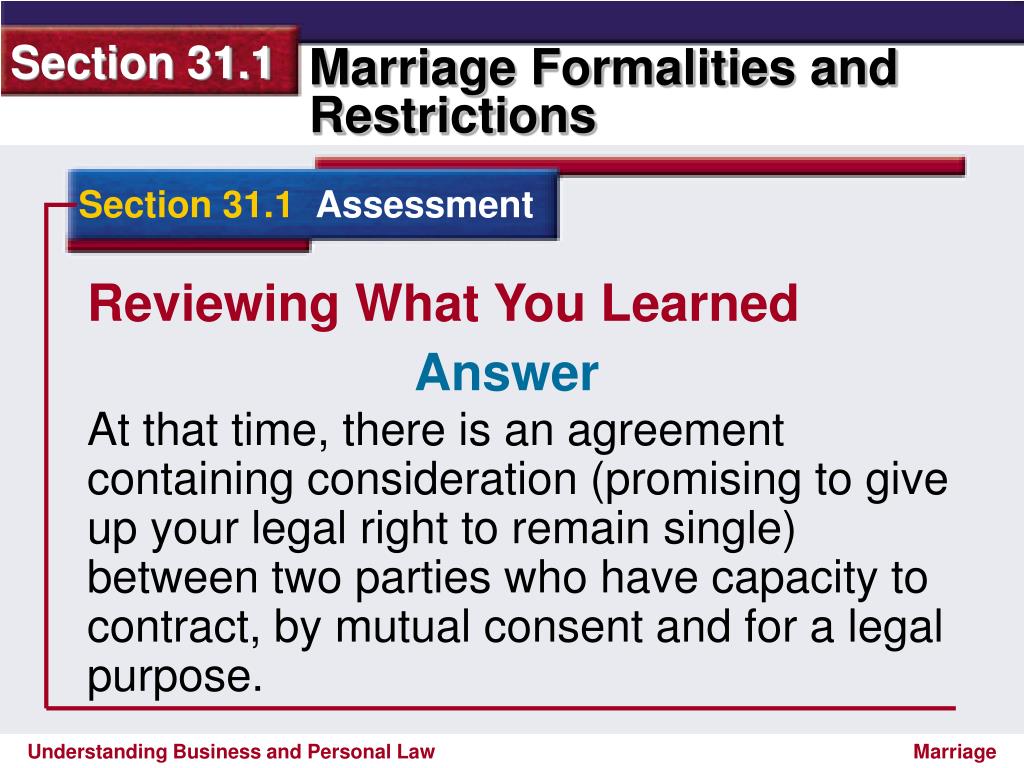 Section 31.1

Marriage Formalities and Restrictions

Section 31.1 Assessment

Reviewing What You Learned

Answer

At that time, there is an agreement containing consideration (promising to give up your legal right to remain single) between two parties who have capacity to contract, by mutual consent and for a legal purpose.

Understanding Business and Personal Law

Marriage